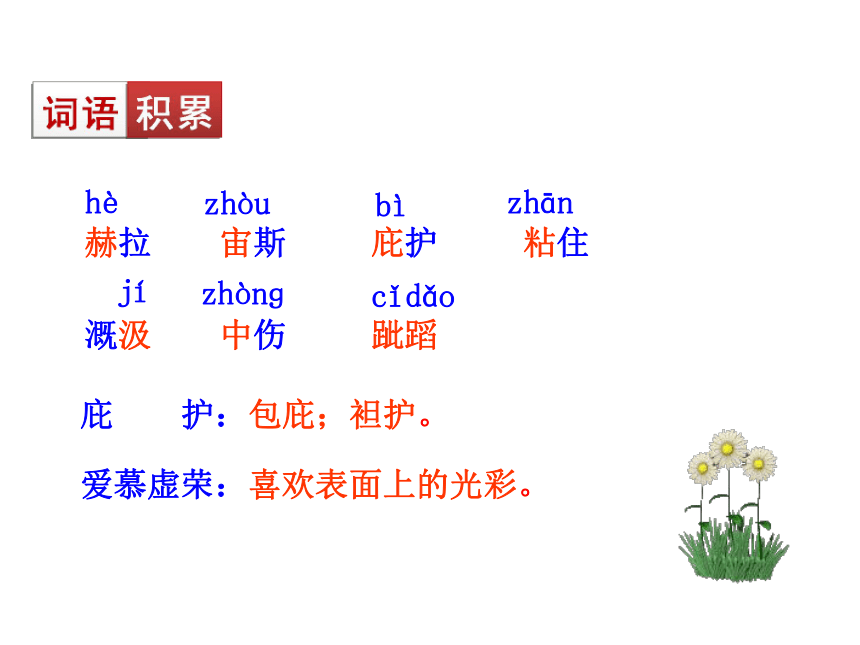 词语积累

hè 赫拉　zhòu 宙斯　bì 庇护　zhān 粘住

jí 溉汲　zhòng 中伤　cǐdǎo 跐蹈

庇　　护：包庇；袒护。

爱慕虚荣：喜欢表面上的光彩。